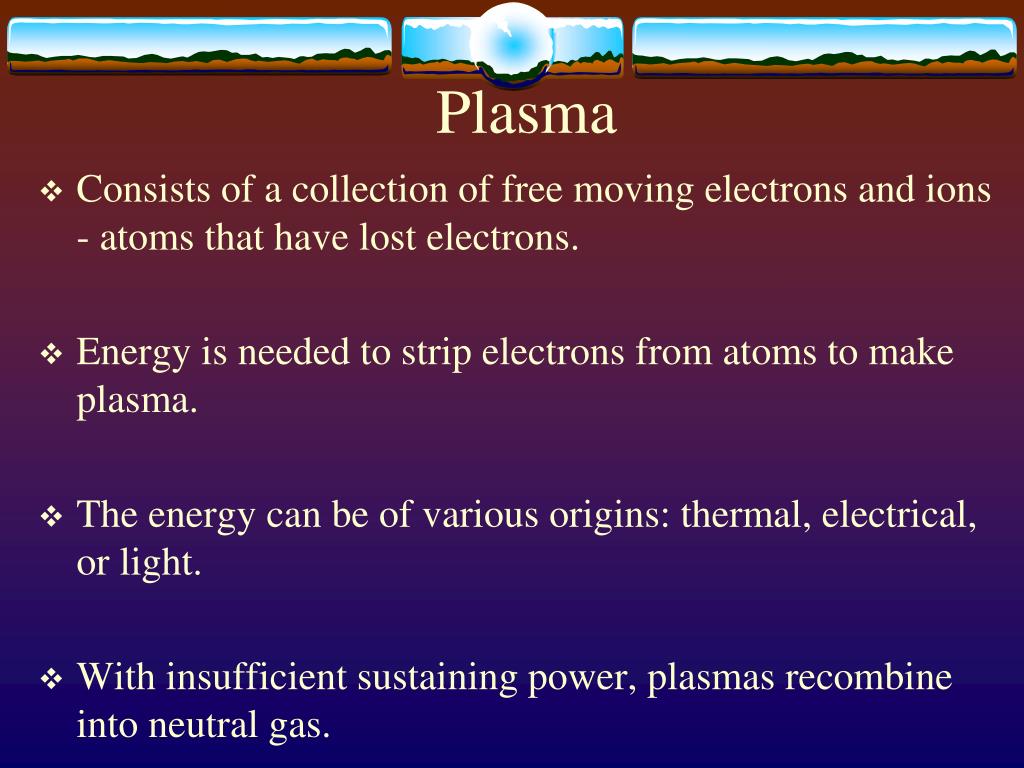 Plasma

❖ Consists of a collection of free moving electrons and ions - atoms that have lost electrons.

❖ Energy is needed to strip electrons from atoms to make plasma.

❖ The energy can be of various origins: thermal, electrical, or light.

❖ With insufficient sustaining power, plasmas recombine into neutral gas.